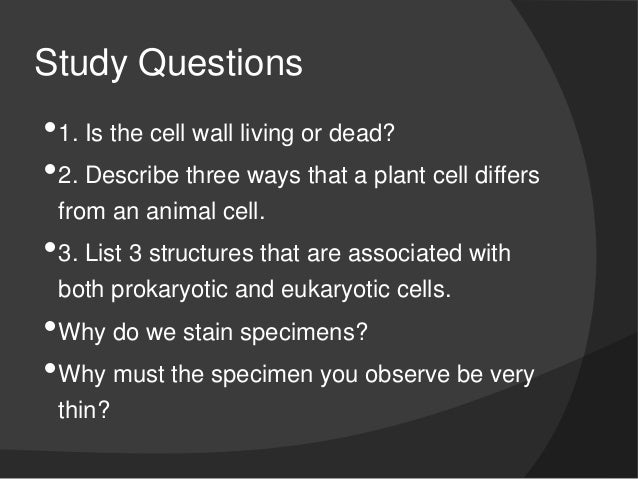 Study Questions

• 1. Is the cell wall living or dead?

• 2. Describe three ways that a plant cell differs from an animal cell.

• 3. List 3 structures that are associated with both prokaryotic and eukaryotic cells.

• Why do we stain specimens?

• Why must the specimen you observe be very thin?